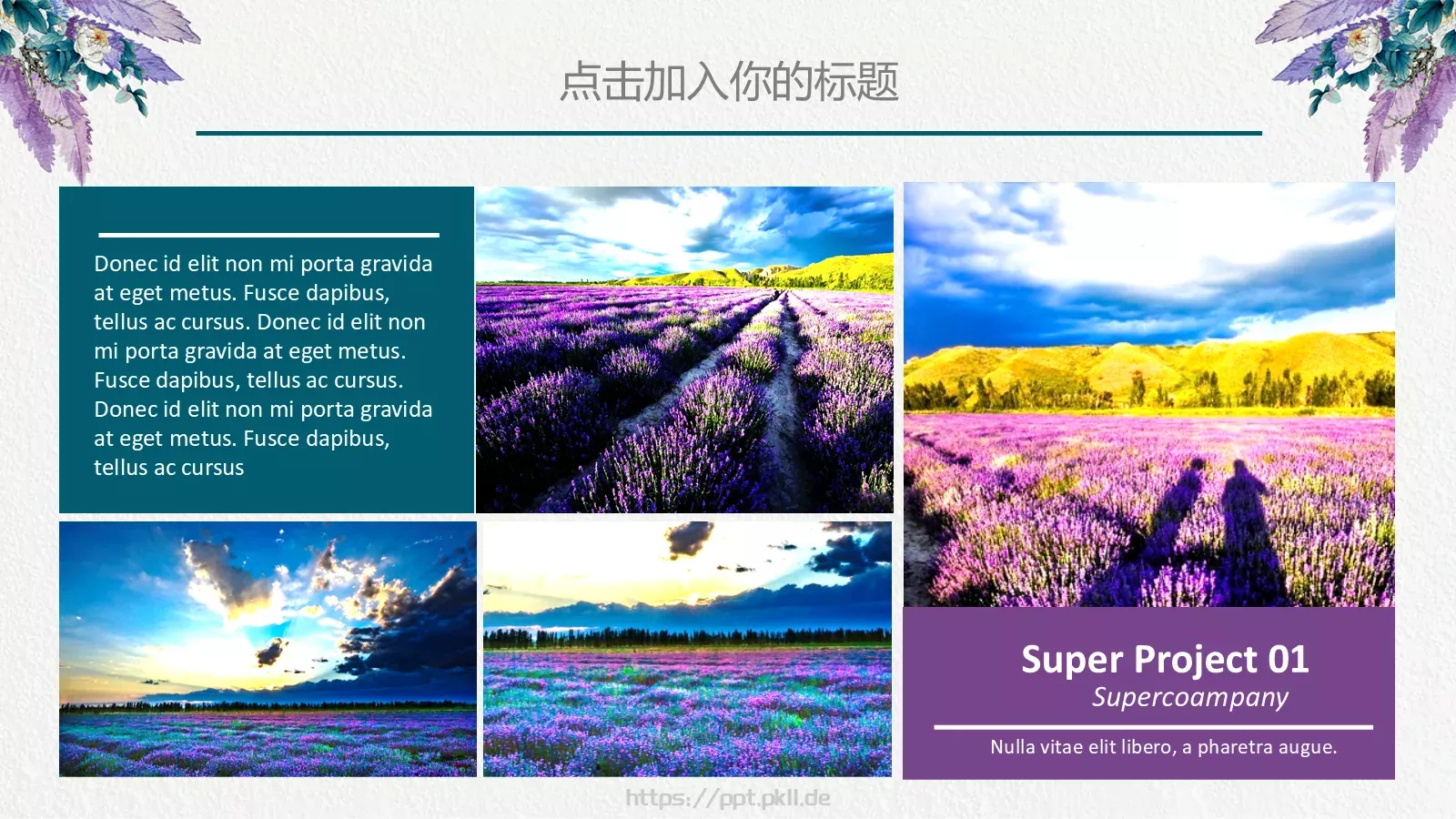 点击加入你的标题

Donec id elit non mi porta gravida at eget metus. Fusce dapibus, tellus ac cursus. Donec id elit non mi porta gravida at eget metus. Fusce dapibus, tellus ac cursus. Donec id elit non mi porta gravida at eget metus. Fusce dapibus, tellus ac cursus

Super Project 01
Supercoampany

Nulla vitae elit libero, a pharetra augue.

https://ppt.pkll.de